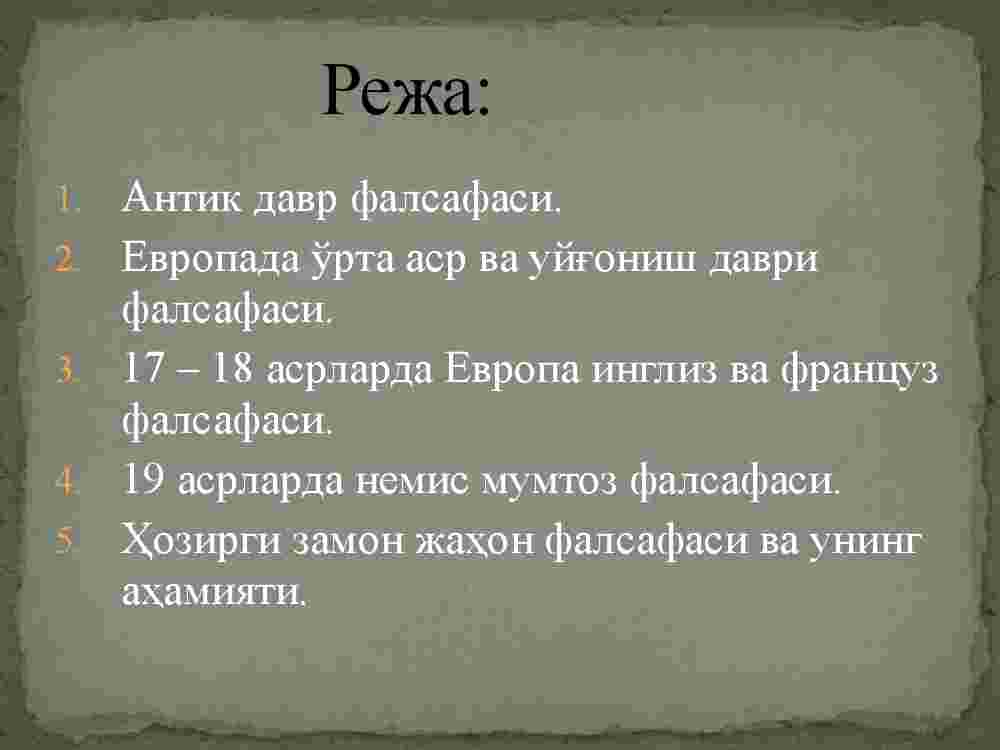 Режа:

1. Антик давр фалсафаси.
2. Европада ўрта аср ва уйғониш даври фалсафаси.
3. 17 – 18 асрларда Европа инглиз ва француз фалсафаси.
4. 19 асрларда немис мумтоз фалсафаси.
5. Ҳозирги замон жаҳон фалсафаси ва унинг аҳамияти.